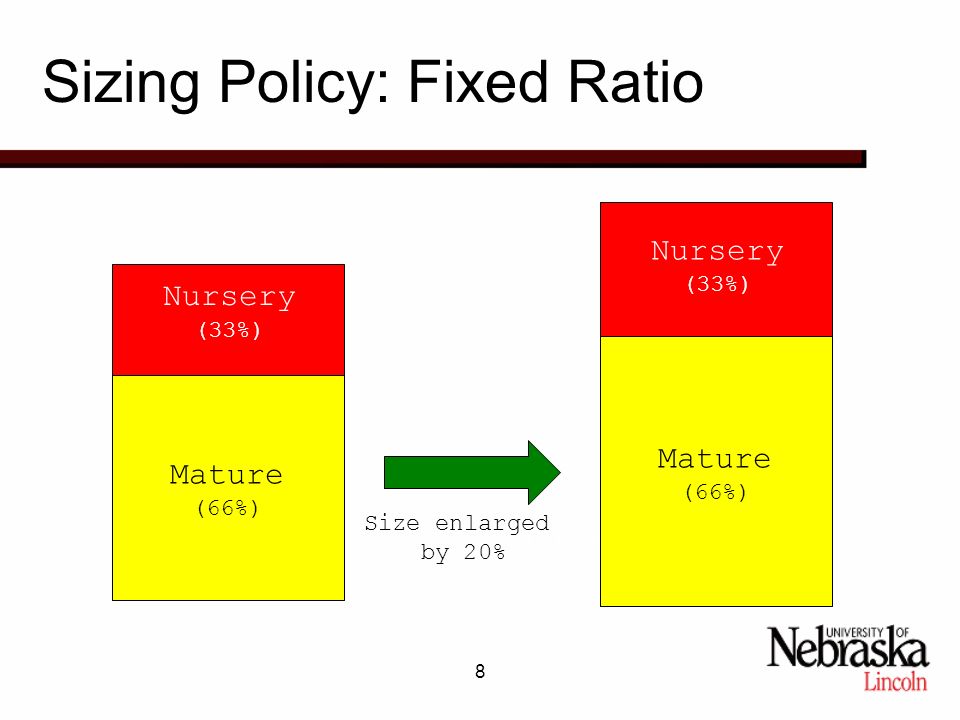 Sizing Policy: Fixed Ratio

Nursery
(33%)

Mature
(66%)

Size enlarged by 20%

Nursery
(33%)

Mature
(66%)

8

UNIVERSITY OF
Nebraska
Lincoln